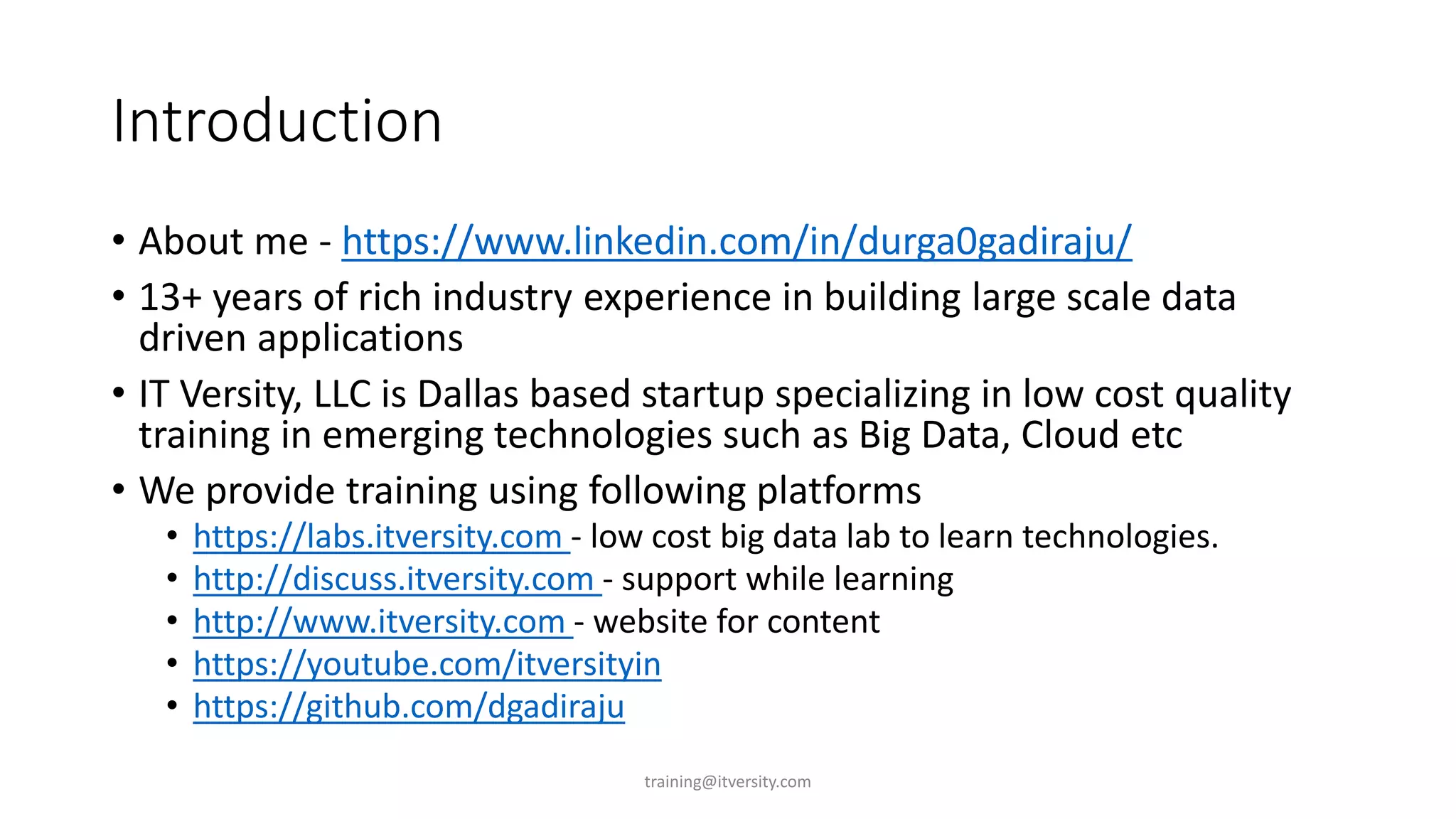 Introduction

• About me - https://www.linkedin.com/in/durga0gadiraju/
• 13+ years of rich industry experience in building large scale data driven applications
• IT Versity, LLC is Dallas based startup specializing in low cost quality training in emerging technologies such as Big Data, Cloud etc
• We provide training using following platforms
  • https://labs.itversity.com - low cost big data lab to learn technologies.
  • http://discuss.itversity.com - support while learning
  • http://www.itversity.com - website for content
  • https://youtube.com/itversityin
  • https://github.com/dgadiraju

training@itversity.com